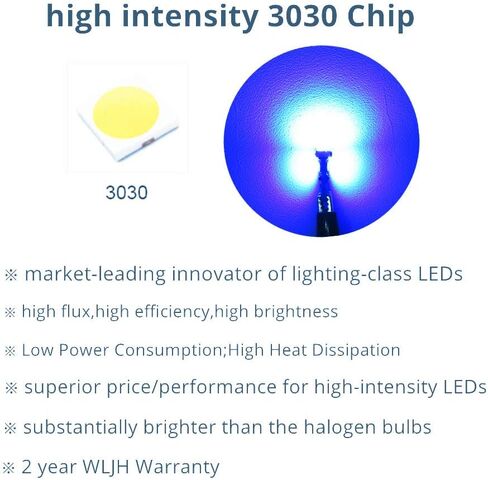 high intensity 3030 Chip

3030

※ market-leading innovator of lighting-class LEDs

※ high flux,high efficiency,high brightness

※ Low Power Consumption;High Heat Dissipation

※ superior price/performance for high-intensity LEDs

※ substantially brighter than the halogen bulbs

※ 2 year WLJH Warranty